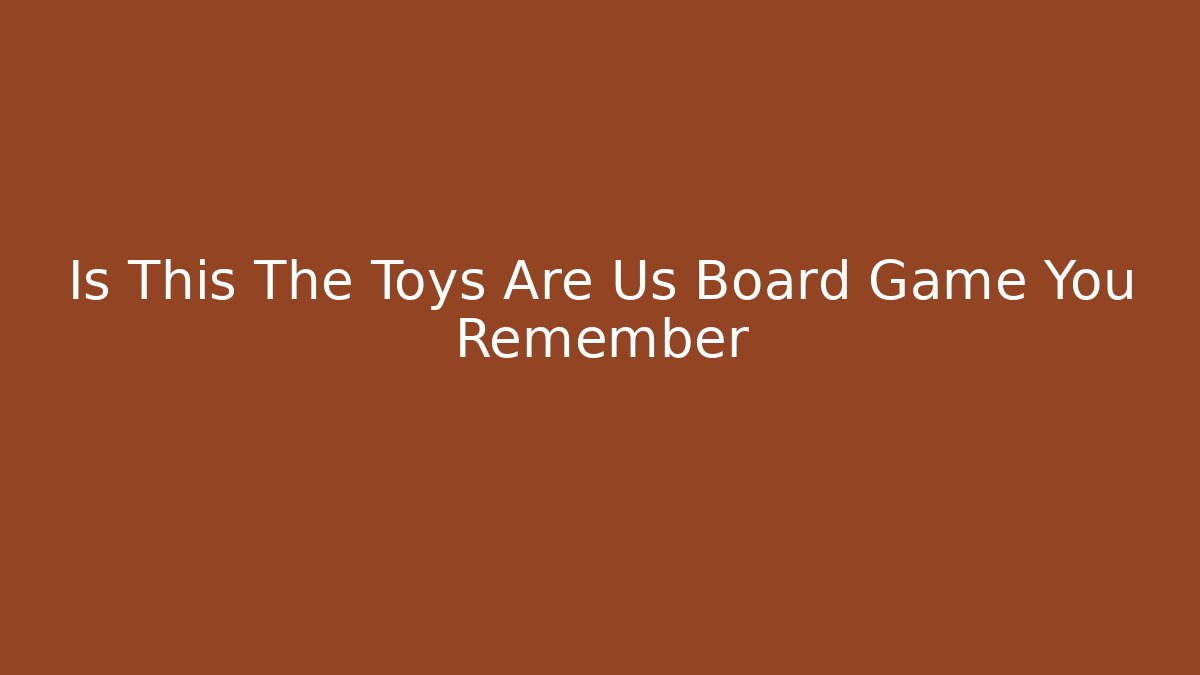 Is This The Toys Are Us Board Game You Remember